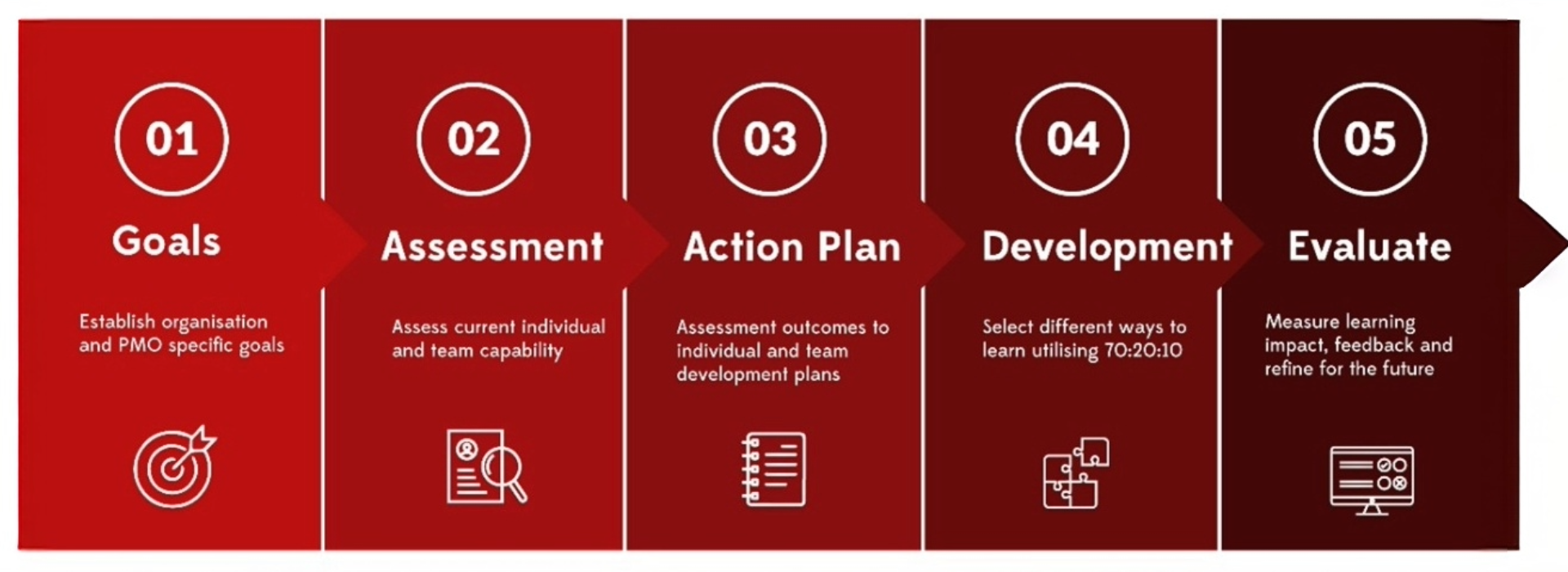 01
Goals
Establish organisation and PMO specific goals

02
Assessment
Assess current individual and team capability

03
Action Plan
Assessment outcomes to individual and team development plans

04
Development
Select different ways to learn utilising 70:20:10

05
Evaluate
Measure learning impact, feedback and refine for the future